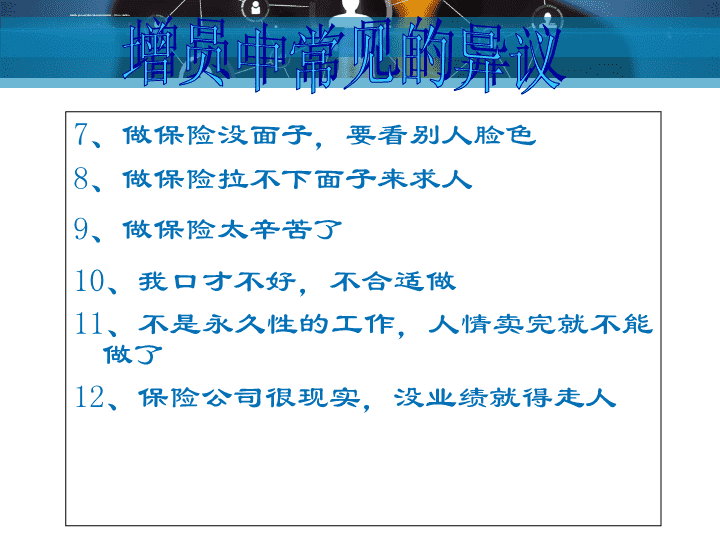 增员中常见的异议

7、做保险没面子，要看别人脸色

8、做保险拉不下面子来求人

9、做保险太辛苦了

10、我口才不好，不合适做

11、不是永久性的工作，人情卖完就不能做了

12、保险公司很现实，没业绩就得走人